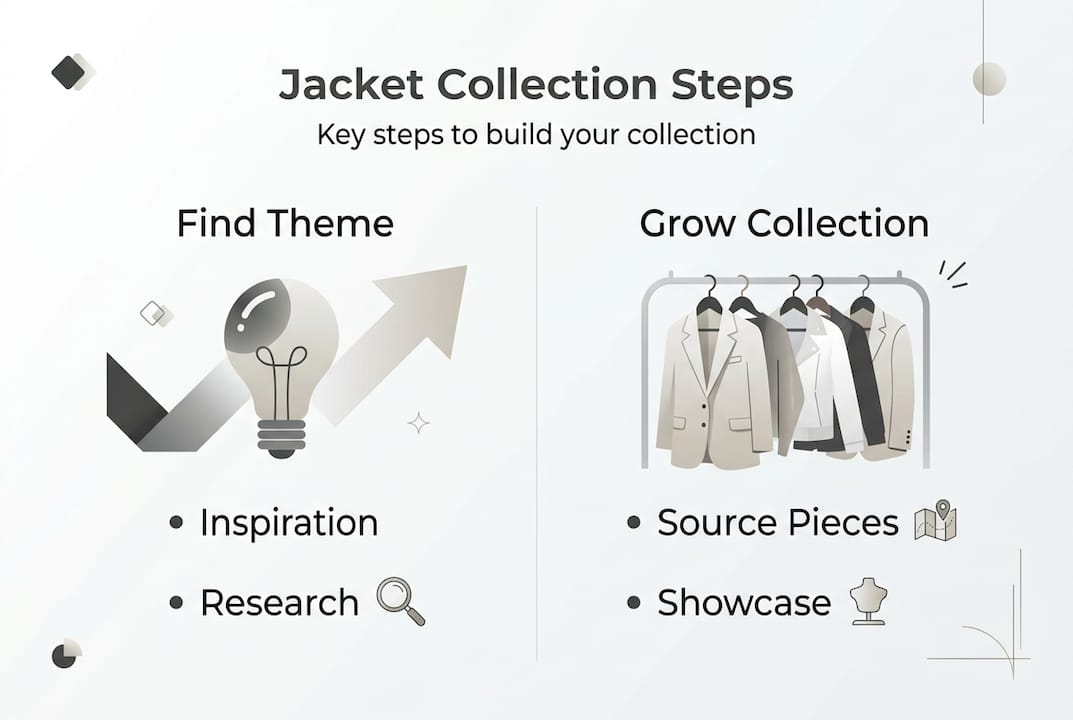 Jacket Collection Steps
Key steps to build your collection

Find Theme

• Inspiration
• Research

Grow Collection

• Source Pieces
• Showcase